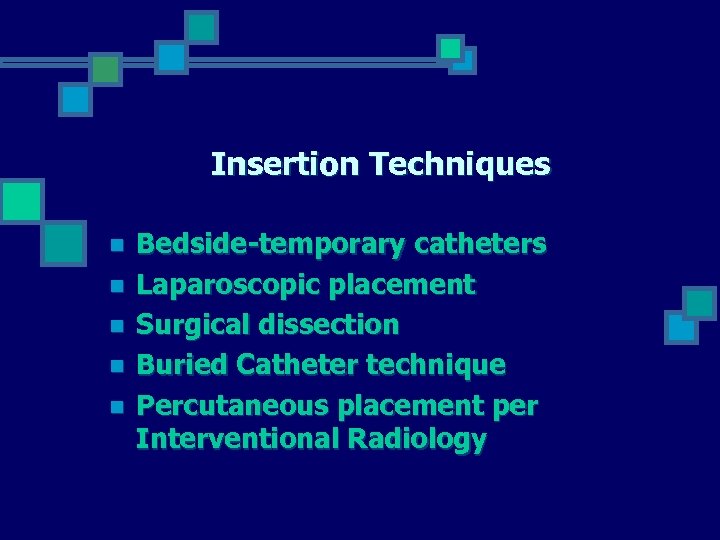 Insertion Techniques

- Bedside-temporary catheters
- Laparoscopic placement
- Surgical dissection
- Buried Catheter technique
- Percutaneous placement per Interventional Radiology